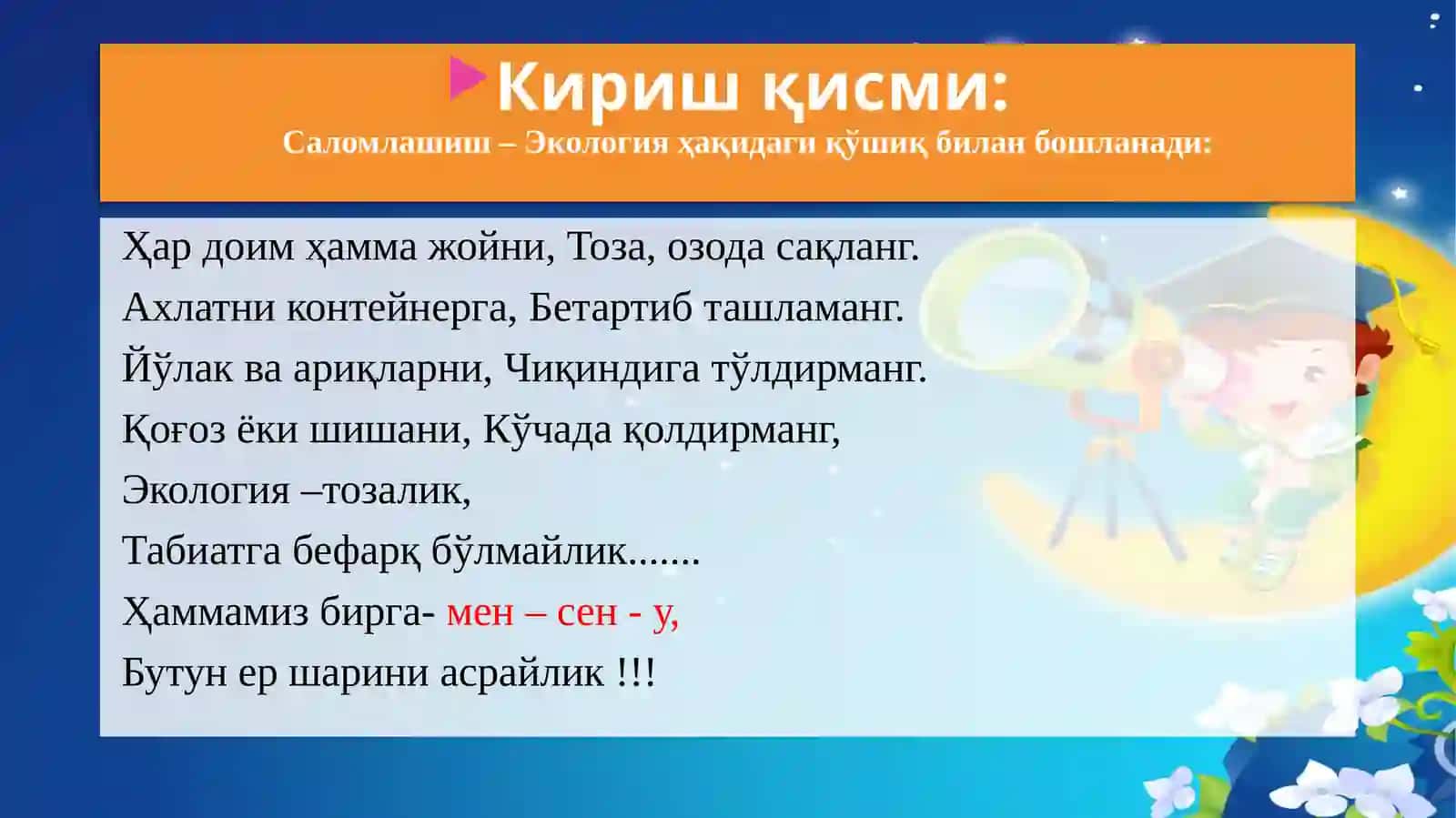 Кириш қисми:
Саломлашиш – Экология ҳақидаги қўшиқ билан бошланади:

Ҳар доим ҳамма жойни, Тоза, озода сақланг.
Ахлатни контейнерга, Бетартиб ташламанг.
Йўлак ва ариқларни, Чиқиндига тўлдирманг.
Қоғоз ёки шишани, Кўчада қолдирманг,
Экология –тозалик,
Табиатга бефарқ бўлмайлик.......
Ҳаммамиз бирга- мен – сен - у,
Бутун ер шарини асрайлик !!!